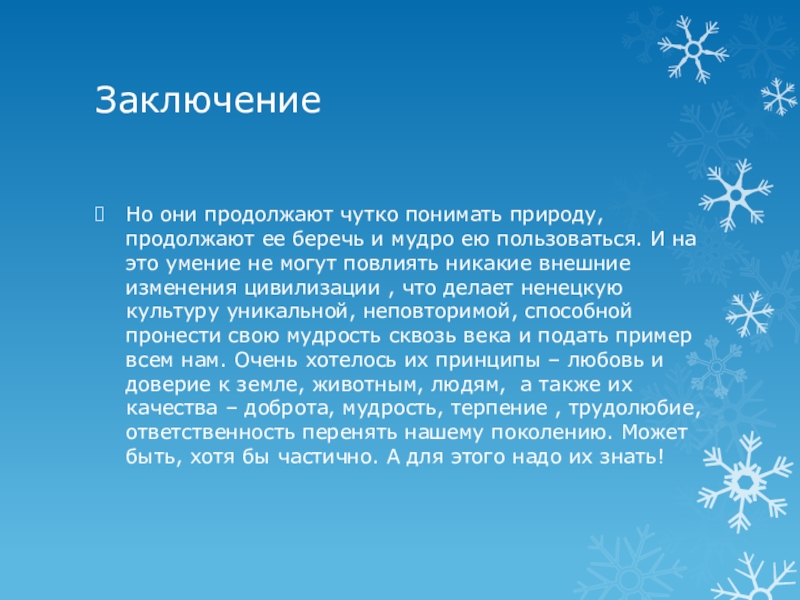 Заключение

 Но они продолжают чутко понимать природу, продолжают ее беречь и мудро ею пользоваться. И на это умение не могут повлиять никакие внешние изменения цивилизации , что делает ненецкую культуру уникальной, неповторимой, способной пронести свою мудрость сквозь века и подать пример всем нам. Очень хотелось их принципы – любовь и доверие к земле, животным, людям,  а также их качества – доброта, мудрость, терпение , трудолюбие, ответственность перенять нашему поколению. Может быть, хотя бы частично. А для этого надо их знать!